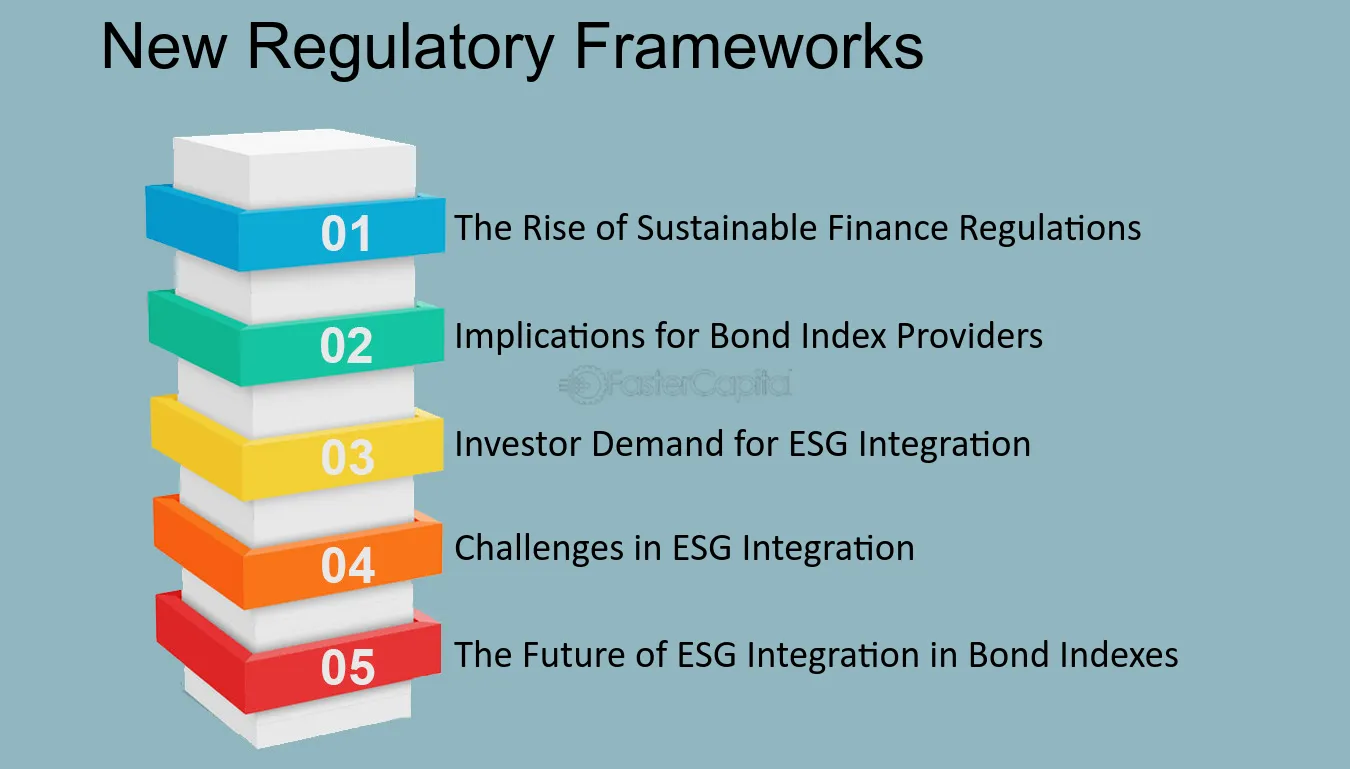 New Regulatory Frameworks

01 The Rise of Sustainable Finance Regulations

02 Implications for Bond Index Providers

FasterCapital

03 Investor Demand for ESG Integration

04 Challenges in ESG Integration

05 The Future of ESG Integration in Bond Indexes